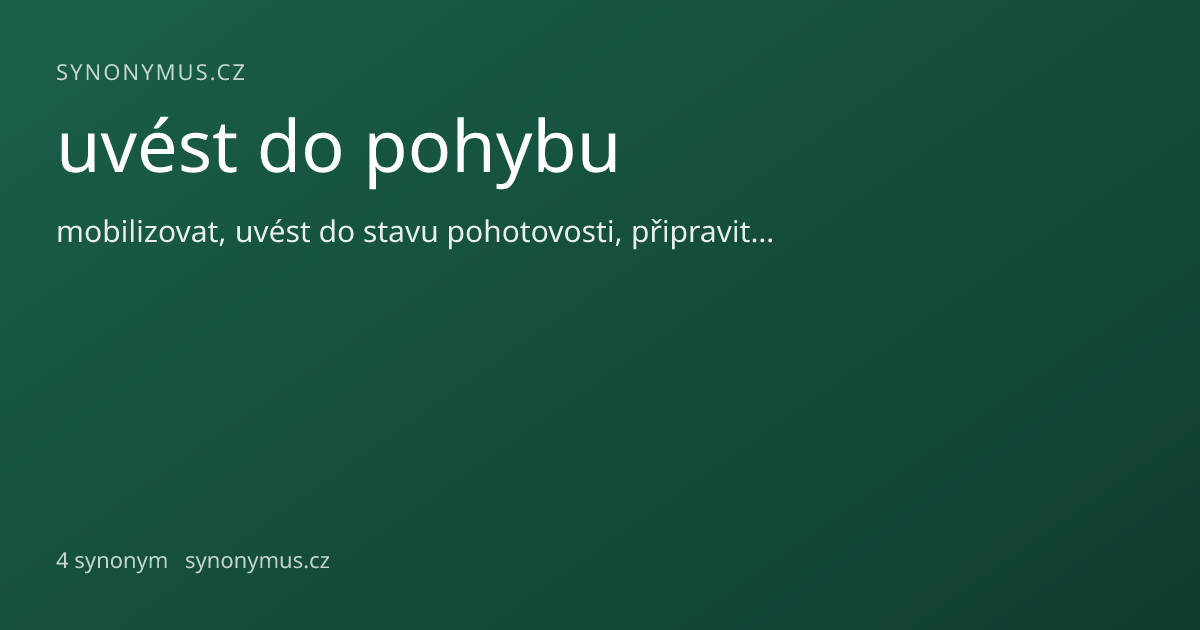 SYNONYMUS.CZ

uvést do pohybu

mobilizovat, uvést do stavu pohotovosti, připravit…

4 synonym synonymus.cz